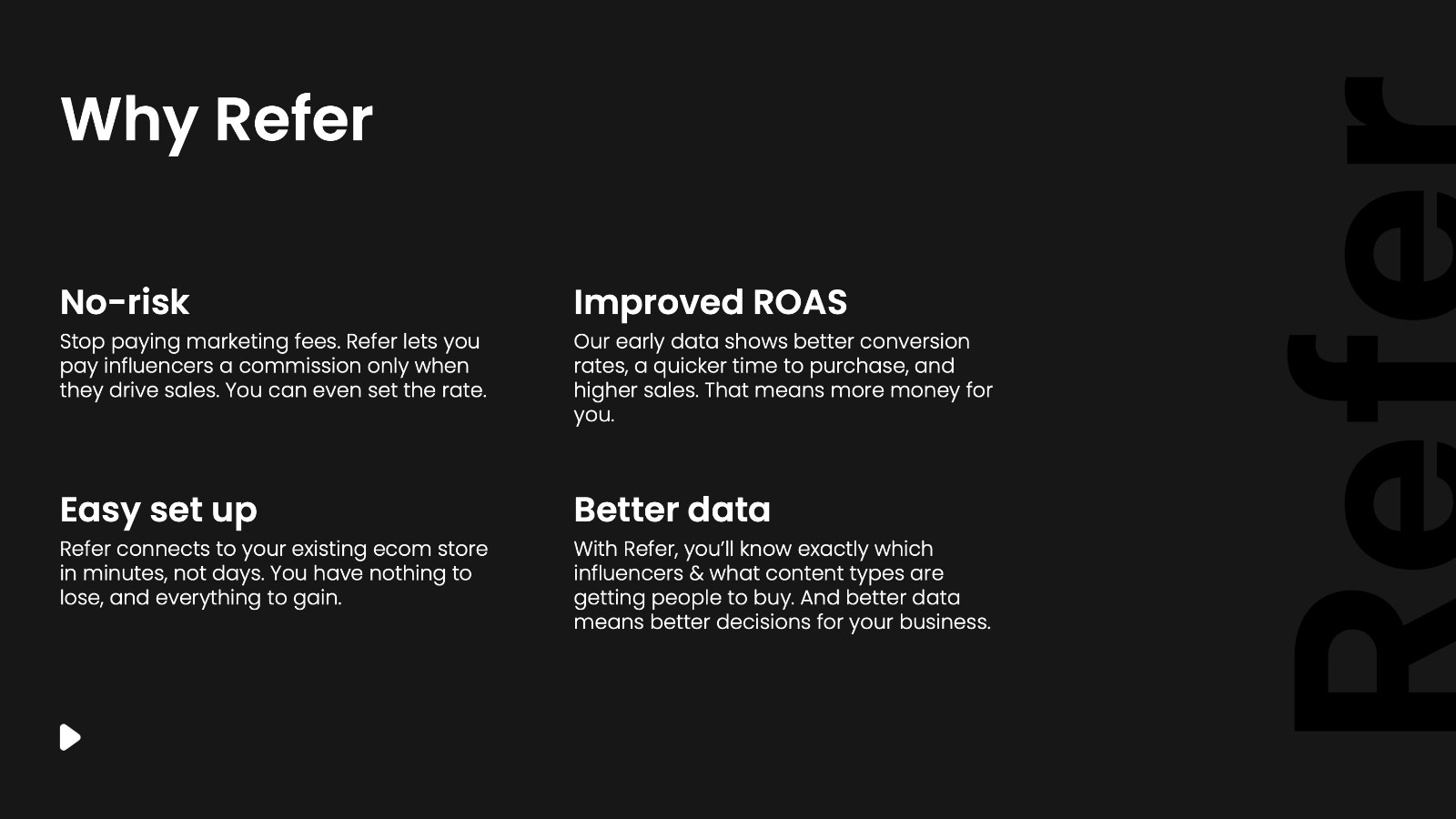 Why Refer

No-risk

Stop paying marketing fees. Refer lets you pay influencers a commission only when they drive sales. You can even set the rate.

Easy set up

Refer connects to your existing ecom store in minutes, not days. You have nothing to lose, and everything to gain.

Improved ROAS

Our early data shows better conversion rates, a quicker time to purchase, and higher sales. That means more money for you.

Better data

With Refer, you'll know exactly which influencers & what content types are getting people to buy. And better data means better decisions for your business.

Refer